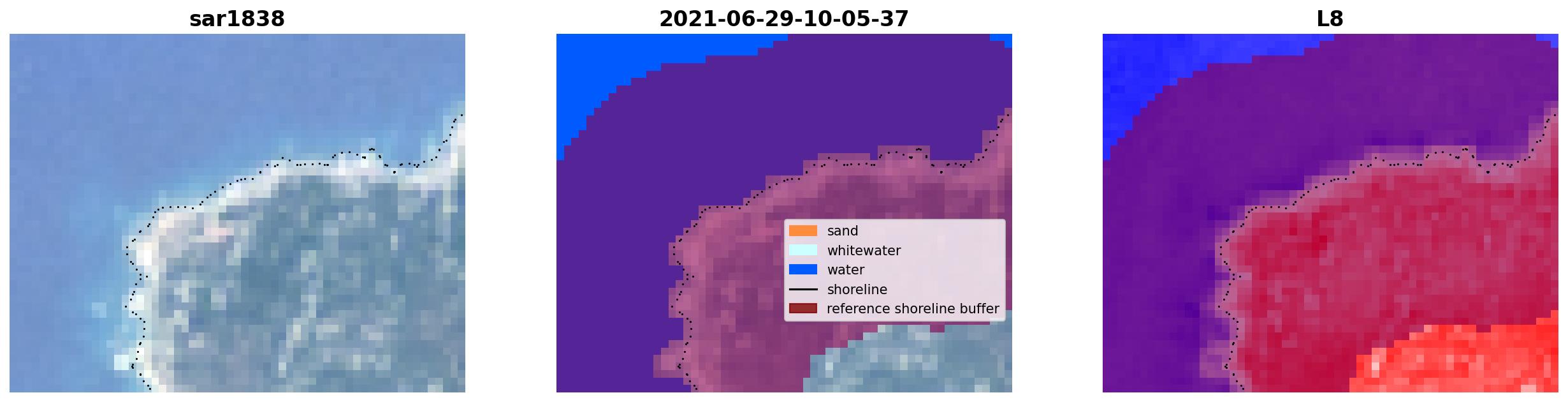 sar1838

2021-06-29-10-05-37

sand
whitewater
water
shoreline
reference shoreline buffer

L8